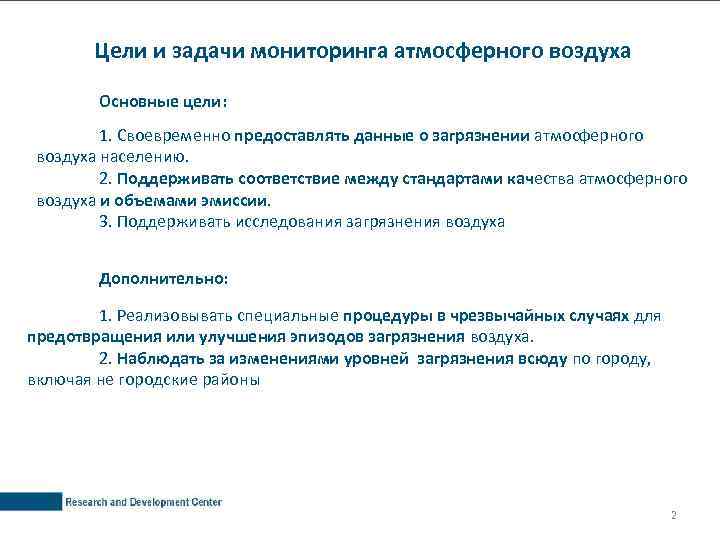 Цели и задачи мониторинга атмосферного воздуха

Основные цели:

1. Своевременно предоставлять данные о загрязнении атмосферного воздуха населению.
2. Поддерживать соответствие между стандартами качества атмосферного воздуха и объемами эмиссии.
3. Поддерживать исследования загрязнения воздуха

Дополнительно:

1. Реализовывать специальные процедуры в чрезвычайных случаях для предотвращения или улучшения эпизодов загрязнения воздуха.
2. Наблюдать за изменениями уровней загрязнения всюду по городу, включая не городские районы

Research and Development Center

2